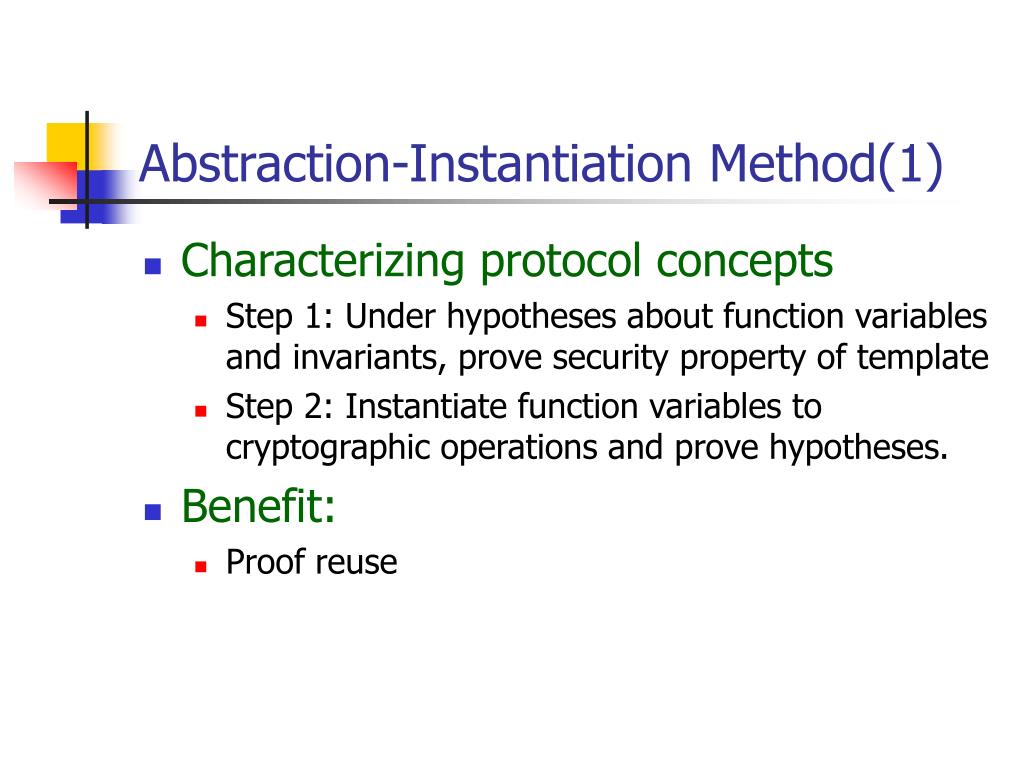 Abstraction-Instantiation Method(1)

Characterizing protocol concepts

Step 1: Under hypotheses about function variables and invariants, prove security property of template

Step 2: Instantiate function variables to cryptographic operations and prove hypotheses.

Benefit:

Proof reuse